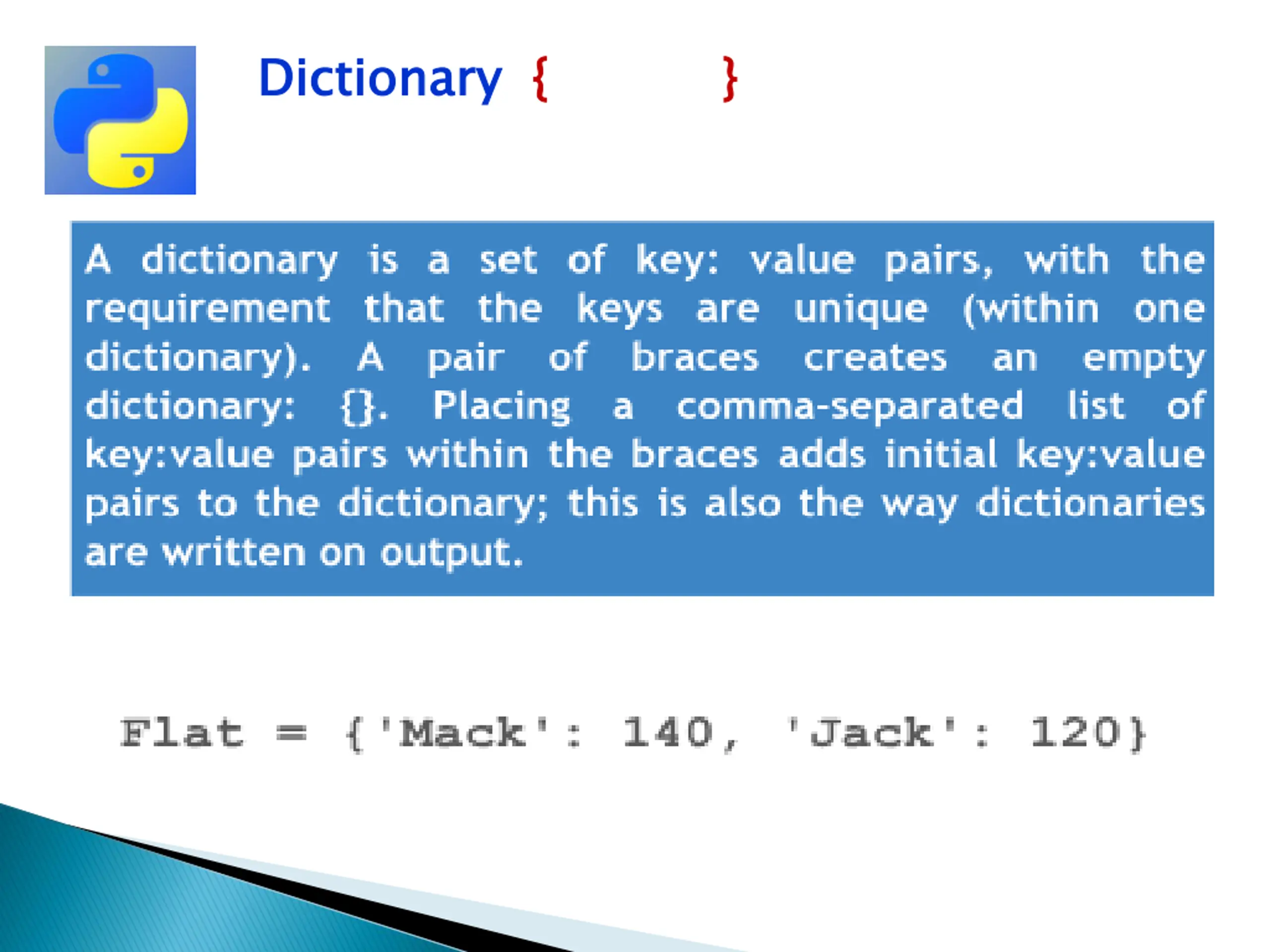 Dictionary { }

A dictionary is a set of key: value pairs, with the requirement that the keys are unique (within one dictionary). A pair of braces creates an empty dictionary: {}. Placing a comma-separated list of key:value pairs within the braces adds initial key:value pairs to the dictionary; this is also the way dictionaries are written on output.

Flat = {'Mack': 140, 'Jack': 120}